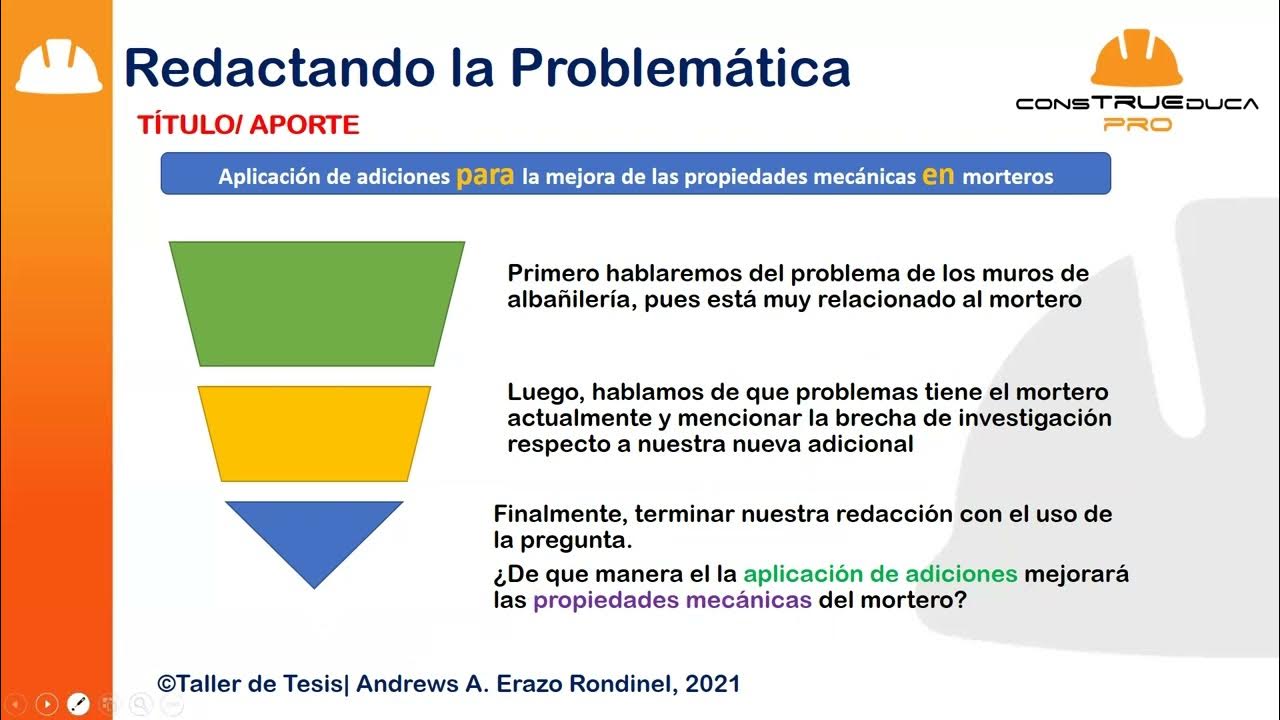 Redactando la Problemática

consTRUEduca PRO

TÍTULO/ APORTE

Aplicación de adiciones para la mejora de las propiedades mecánicas en morteros

Primero hablaremos del problema de los muros de albañilería, pues está muy relacionado al mortero

Luego, hablamos de que problemas tiene el mortero actualmente y mencionar la brecha de investigación respecto a nuestra nueva adicional

Finalmente, terminar nuestra redacción con el uso de la pregunta.

¿De que manera el la aplicación de adiciones mejorará las propiedades mecánicas del mortero?

©Taller de Tesis| Andrews A. Erazo Rondinel, 2021